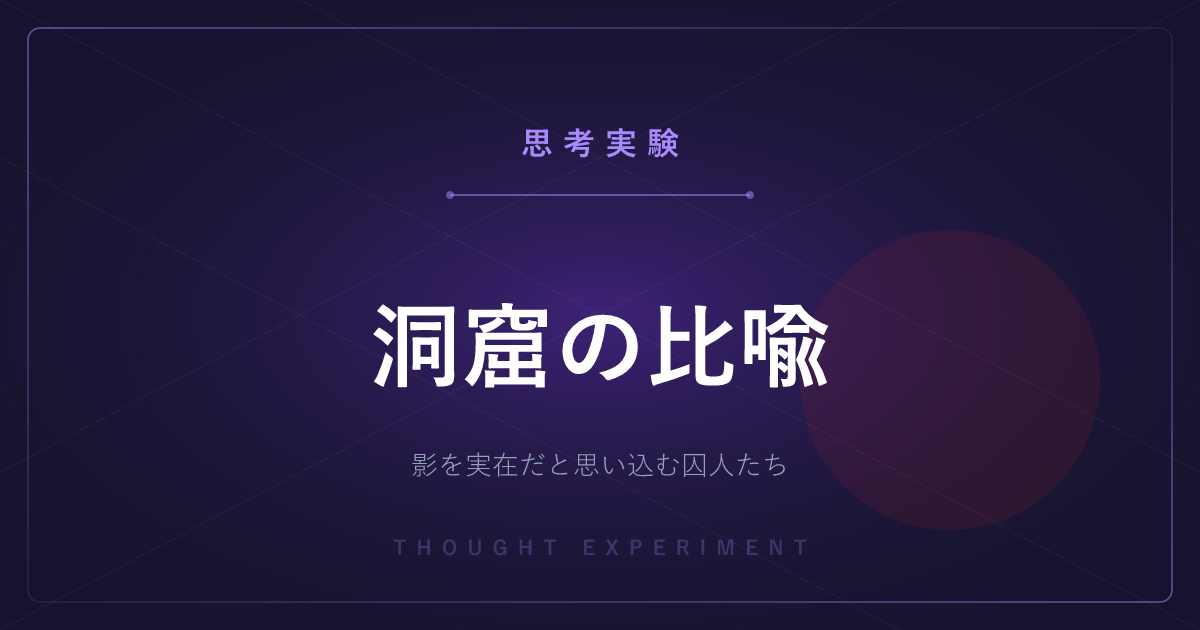 思考実験

洞窟の比喩

影を実在だと思い込む囚人たち

THOUGHT EXPERIMENT